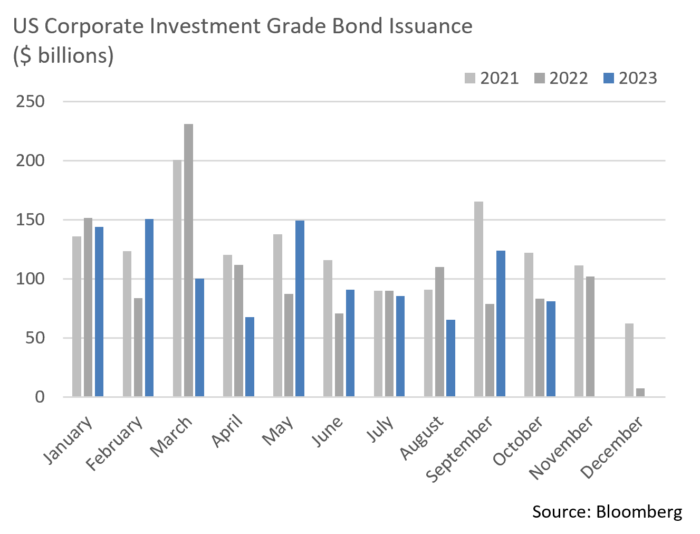 US Corporate Investment Grade Bond Issuance
($ billions)

2021 2022 2023

250
200
150
100
50
0

January
February
March
April
May
June
July
August
September
October
November
December

Source: Bloomberg